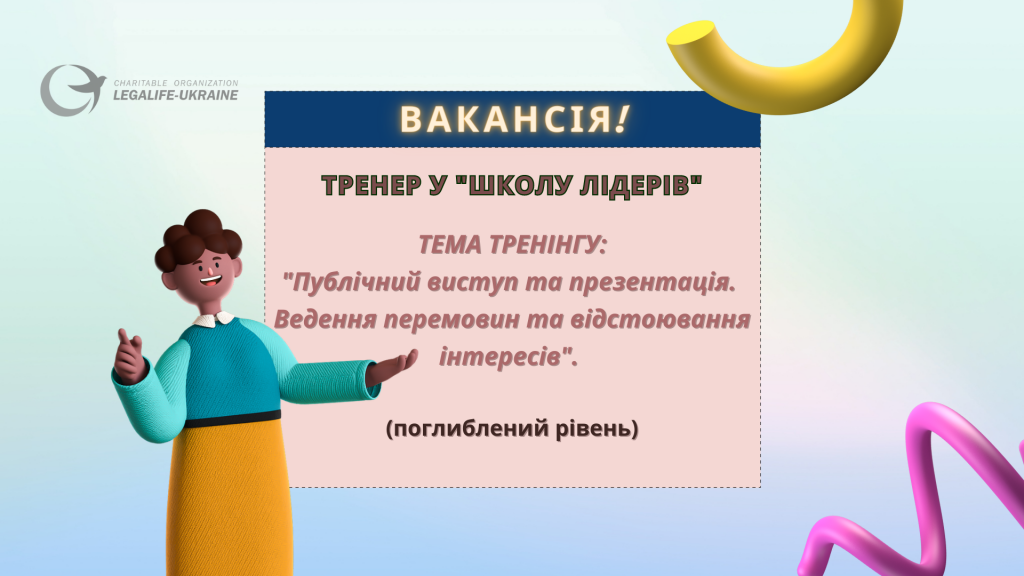 CHARITABLE ORGANIZATION
LEGALIFE-UKRAINE

ВАКАНСІЯ!

ТРЕНЕР У "ШКОЛУ ЛІДЕРІВ"

ТЕМА ТРЕНІНГУ:
"Публічний виступ та презентація. Ведення перемовин та відстоювання інтересів".

(поглиблений рівень)